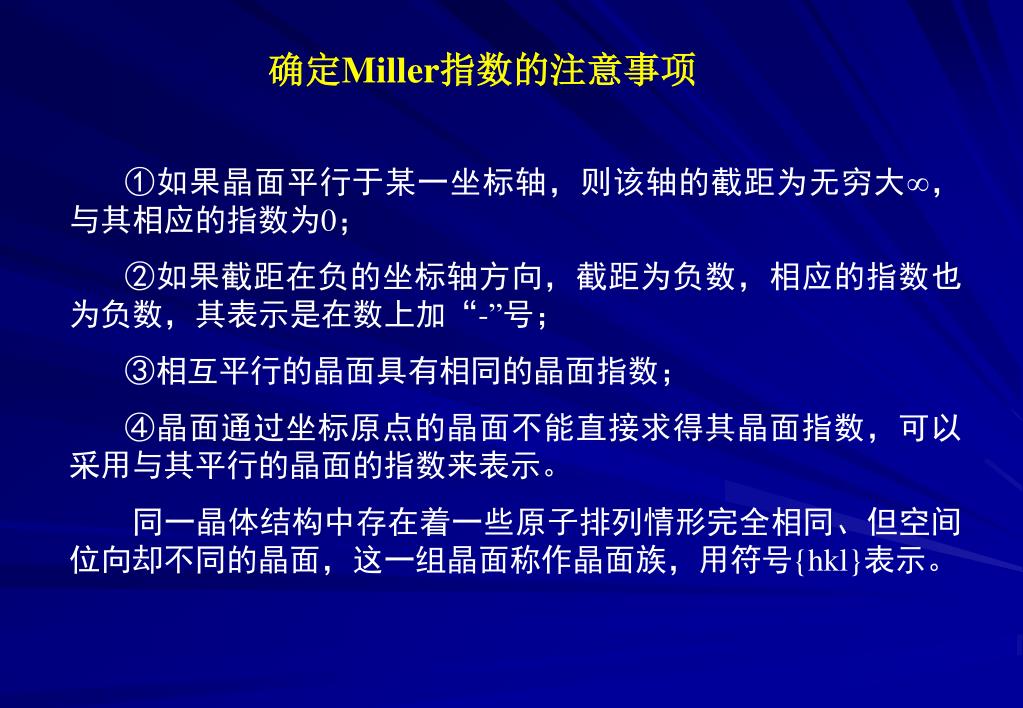 确定Miller指数的注意事项

①如果晶面平行于某一坐标轴，则该轴的截距为无穷大∞，与其相应的指数为0；

②如果截距在负的坐标轴方向，截距为负数，相应的指数也为负数，其表示是在数上加“-”号；

③相互平行的晶面具有相同的晶面指数；

④晶面通过坐标原点的晶面不能直接求得其晶面指数，可以采用与其平行的晶面的指数来表示。

同一晶体结构中存在着一些原子排列情形完全相同、但空间位向却不同的晶面，这一组晶面称作晶面族，用符号{hkl}表示。